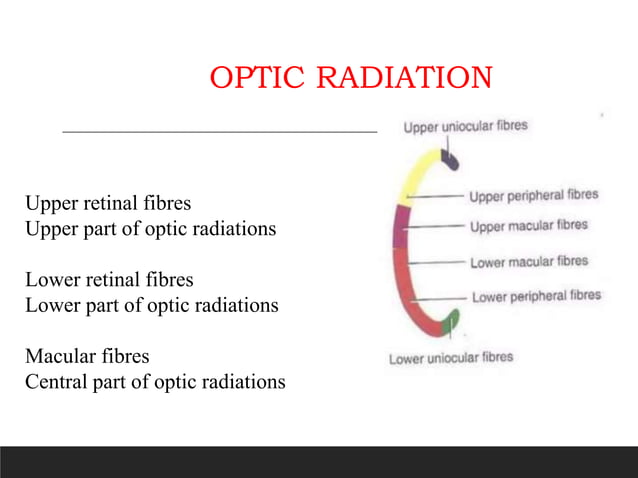 OPTIC RADIATION

Upper retinal fibres
Upper part of optic radiations

Lower retinal fibres
Lower part of optic radiations

Macular fibres
Central part of optic radiations

Upper uniocular fibres
Upper peripheral fibres
Upper macular fibres
Lower macular fibres
Lower peripheral fibres
Lower uniocular fibres